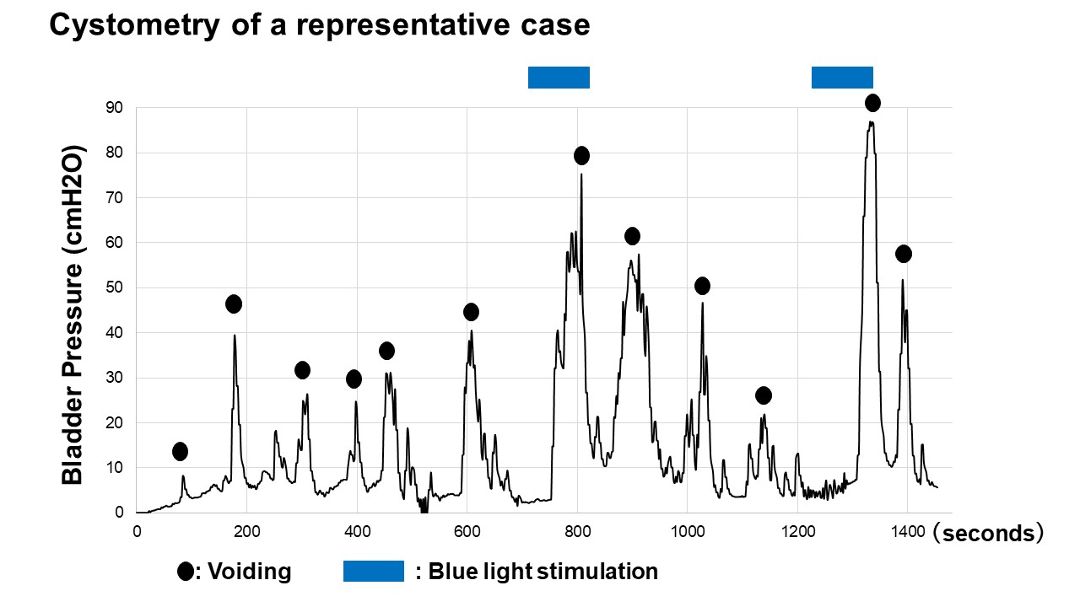 Cystometry of a representative case

Bladder Pressure (cmH2O)

90
80
70
60
50
40
30
20
10
0

0 200 400 600 800 1000 1200 1400 (seconds)

●: Voiding : Blue light stimulation